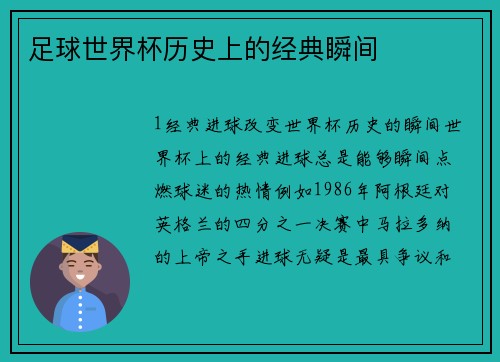 足球世界杯历史上的经典瞬间

1经典进球改变世界杯历史的瞬间世界杯上的经典进球总是能够瞬间点燃球迷的热情例如1986年阿根廷对英格兰的四分之一决赛中马拉多纳的上帝之手进球无疑是最具争议和